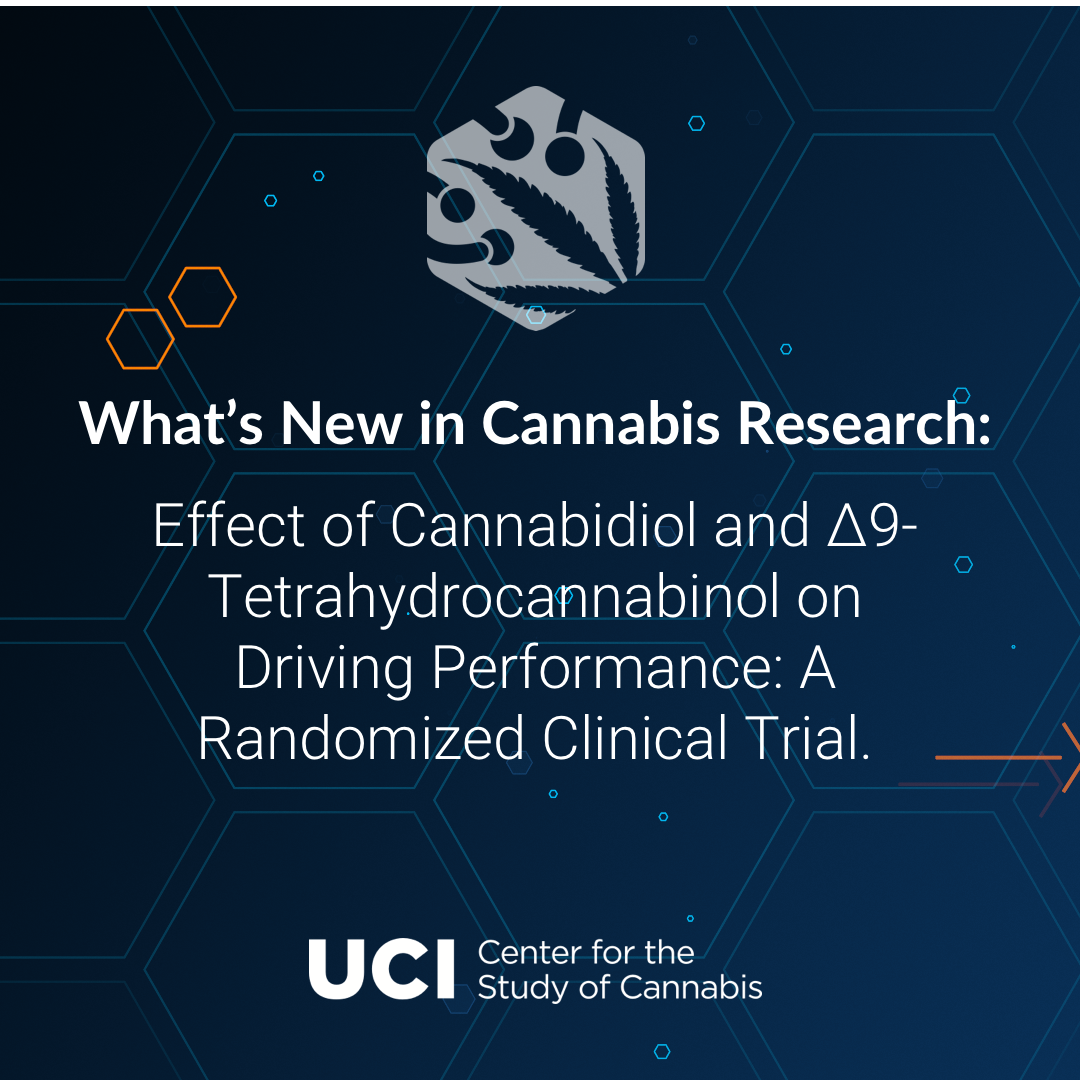 What's New in Cannabis Research:

Effect of Cannabidiol and Δ9-Tetrahydrocannabinol on Driving Performance: A Randomized Clinical Trial.

UCI Center for the Study of Cannabis